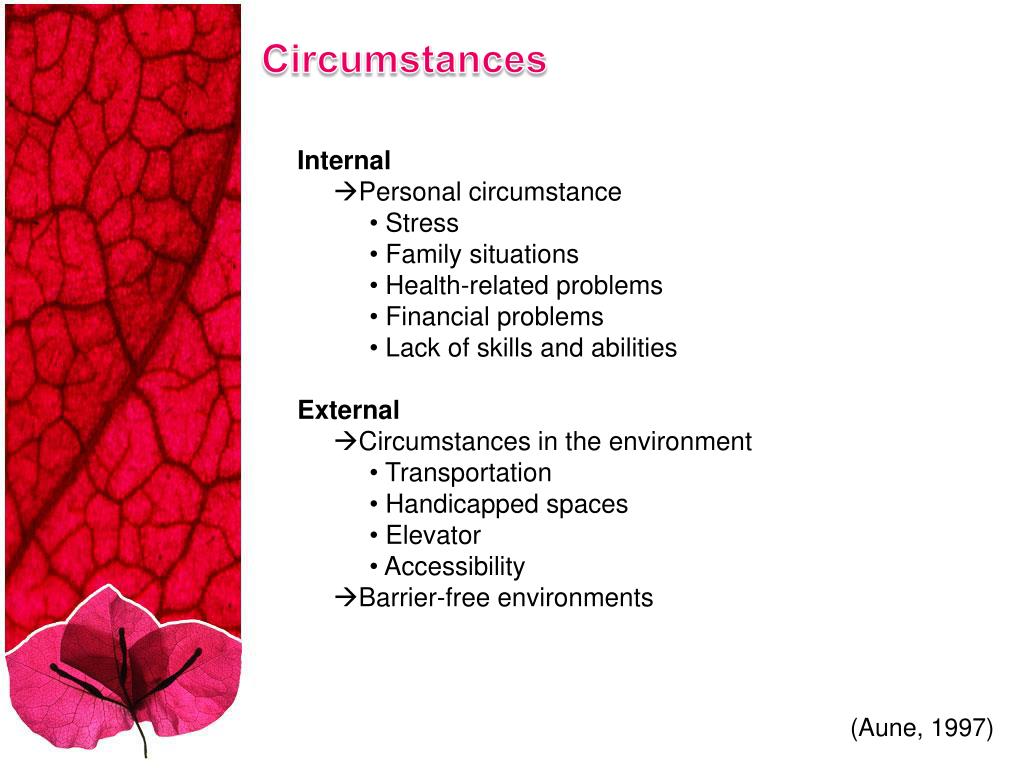 Circumstances

Internal
→Personal circumstance
• Stress
• Family situations
• Health-related problems
• Financial problems
• Lack of skills and abilities

External
→Circumstances in the environment
• Transportation
• Handicapped spaces
• Elevator
• Accessibility
→Barrier-free environments

(Aune, 1997)